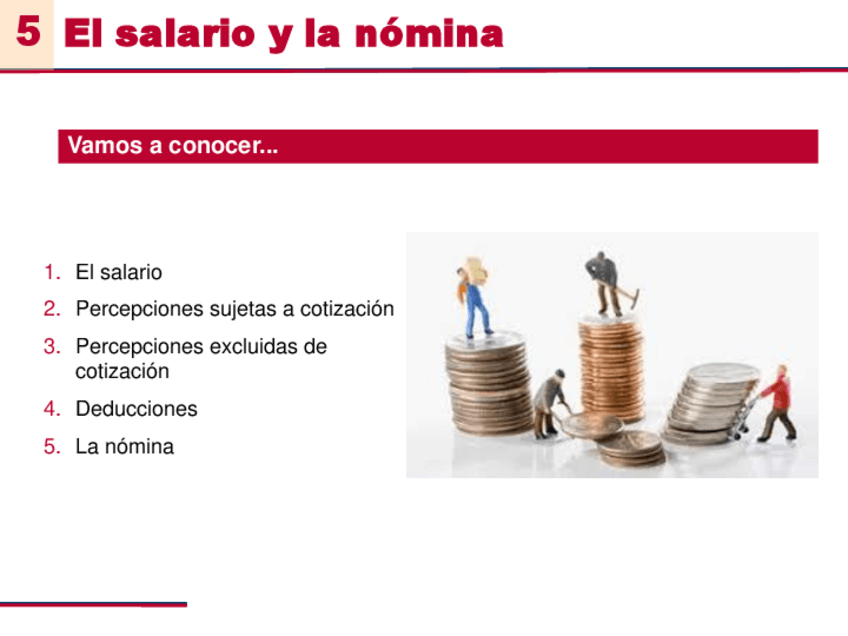 5 El salario y la nómina

Vamos a conocer...

1. El salario
2. Percepciones sujetas a cotización
3. Percepciones excluidas de cotización
4. Deducciones
5. La nómina